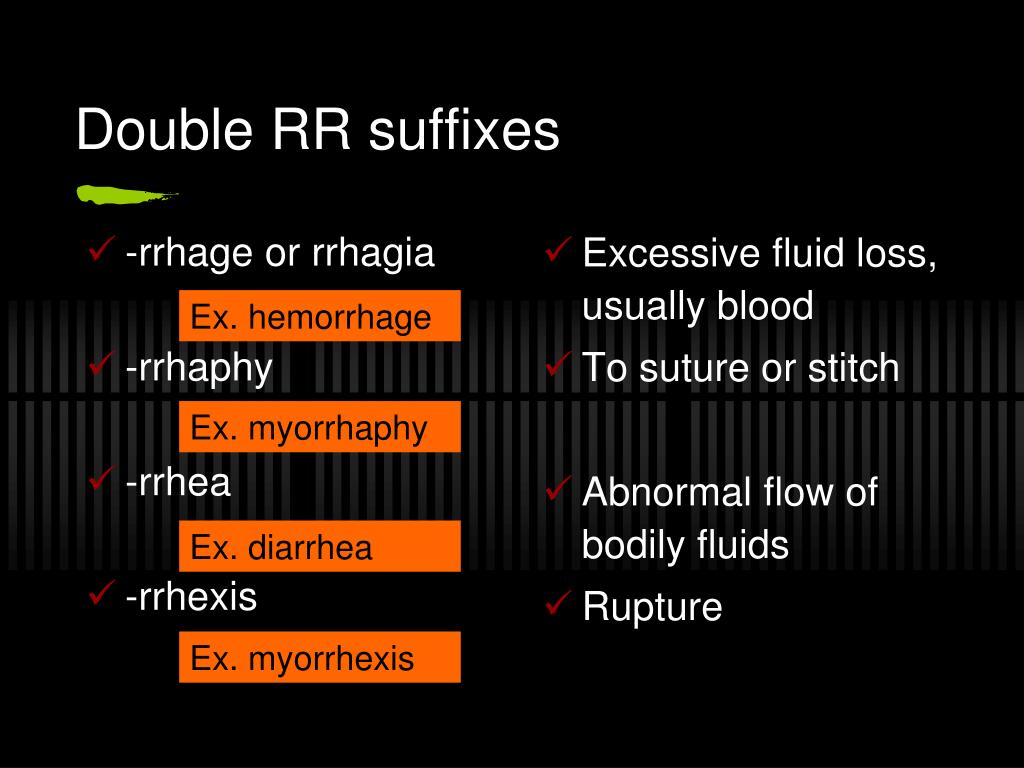 Double RR suffixes

✓ -rrhage or rrhagia

Ex. hemorrhage

✓ -rrhaphy

Ex. myorrhaphy

✓ -rrhea

Ex. diarrhea

✓ -rrhexis

Ex. myorrhexis

✓ Excessive fluid loss, usually blood

✓ To suture or stitch

✓ Abnormal flow of bodily fluids

✓ Rupture